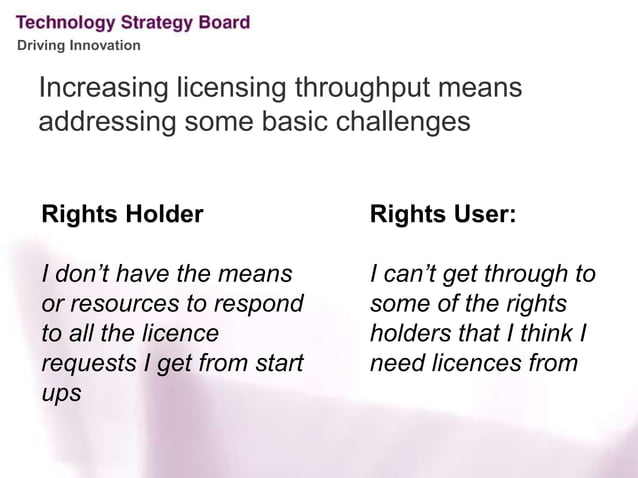 Technology Strategy Board
Driving Innovation

Increasing licensing throughput means addressing some basic challenges

Rights Holder

I don't have the means or resources to respond to all the licence requests I get from start ups

Rights User:

I can't get through to some of the rights holders that I think I need licences from